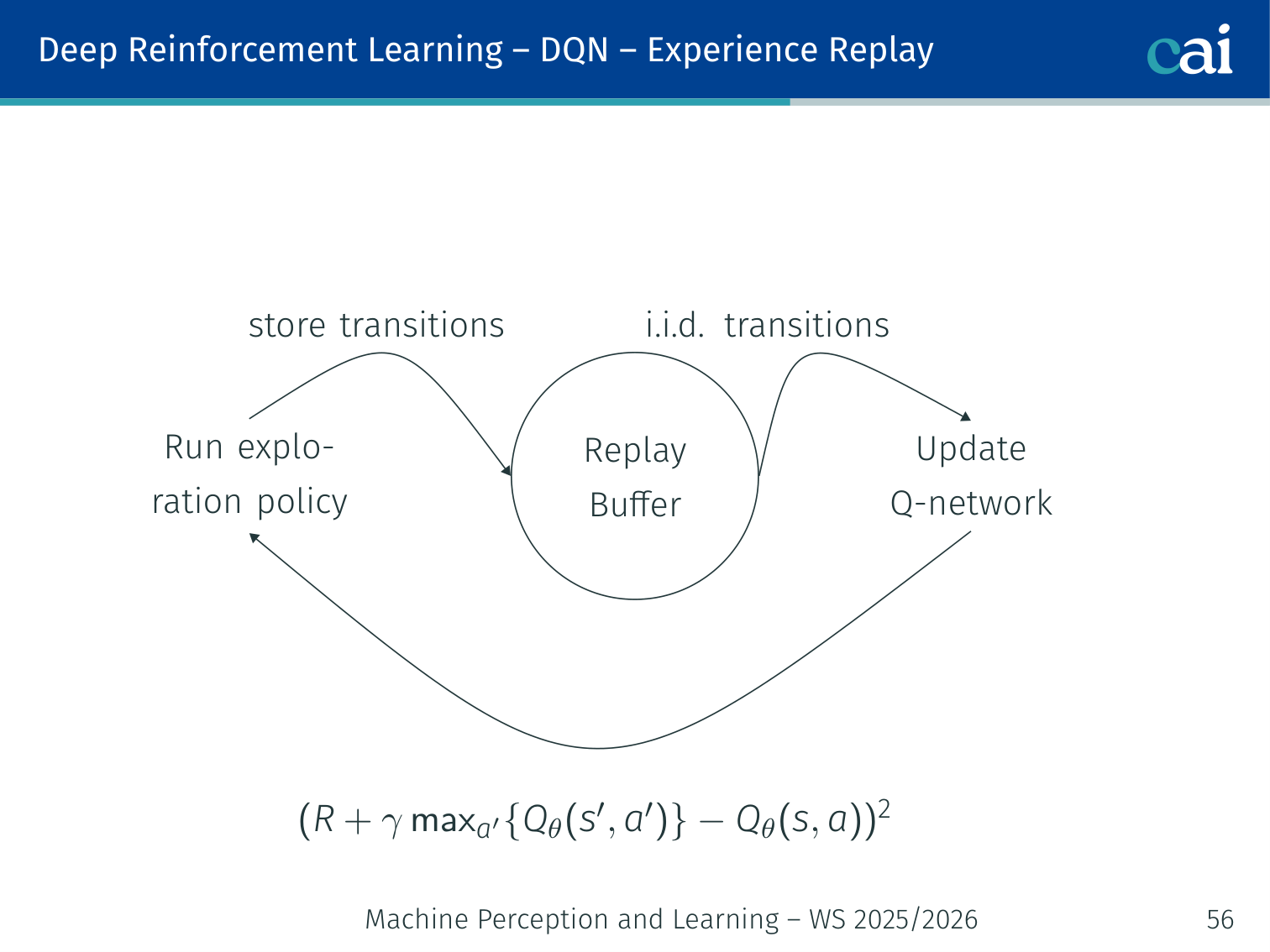 Deep Reinforcement Learning – DQN – Experience Replay

cai

store transitions

i.i.d. transitions

Run exploration policy

Replay Buffer

Update Q-network

$(R + \gamma \max_{a'}\{Q_\theta(s', a')\} - Q_\theta(s, a))^2$

Machine Perception and Learning – WS 2025/2026

56